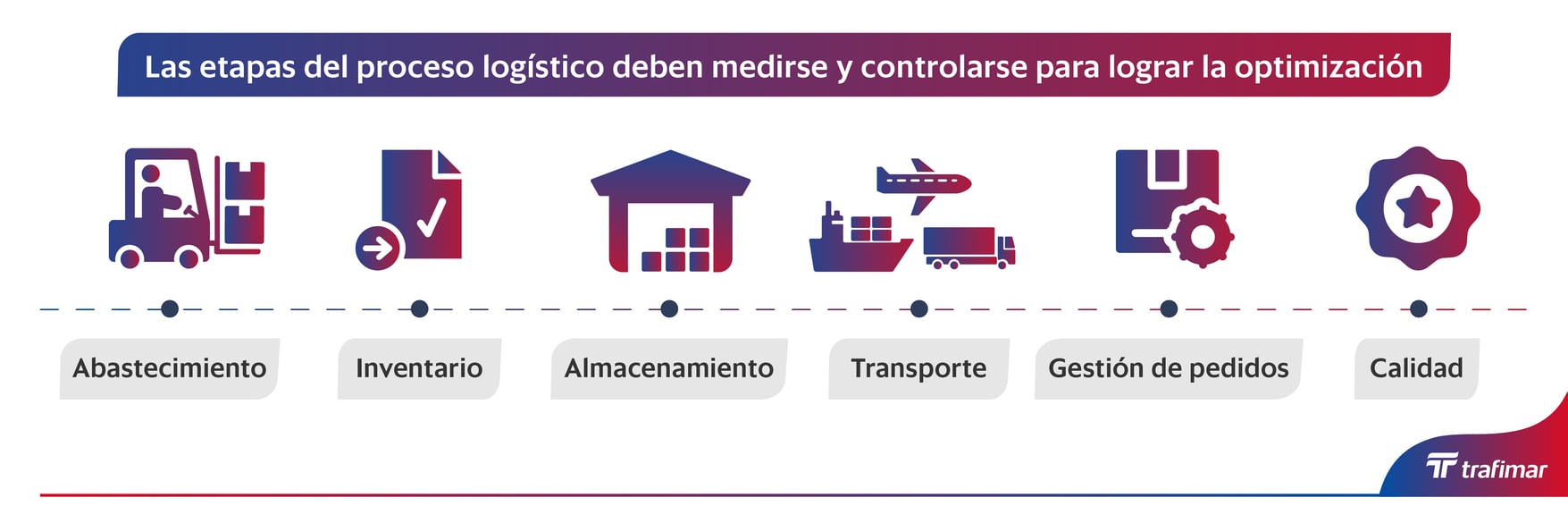 Las etapas del proceso logístico deben medirse y controlarse para lograr la optimización

Abastecimiento

Inventario

Almacenamiento

Transporte

Gestión de pedidos

Calidad

trafimar